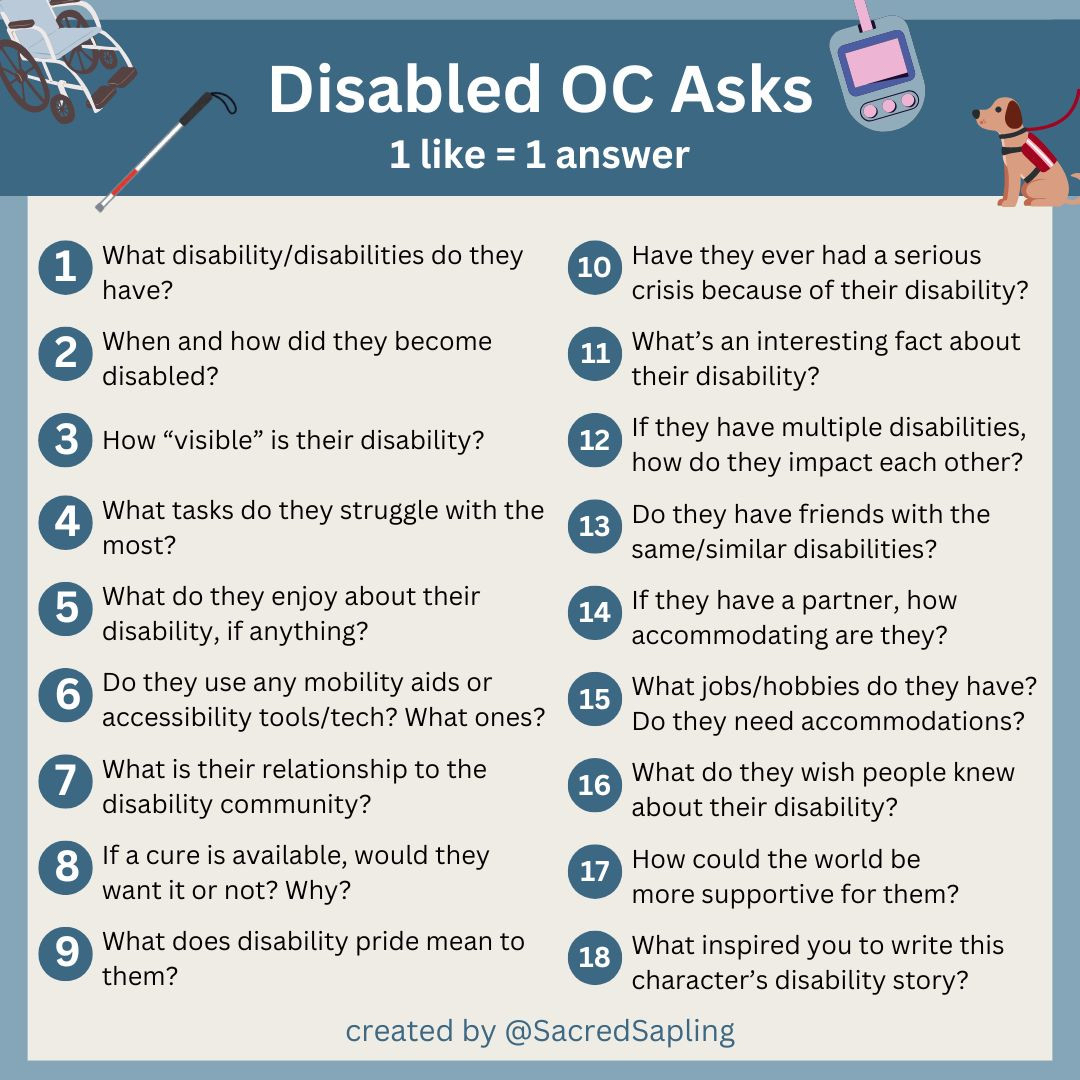 Disabled OC Asks
1 like = 1 answer

1 What disability/disabilities do they have?

2 When and how did they become disabled?

3 How “visible” is their disability?

4 What tasks do they struggle with the most?

5 What do they enjoy about their disability, if anything?

6 Do they use any mobility aids or accessibility tools/tech? What ones?

7 What is their relationship to the disability community?

8 If a cure is available, would they want it or not? Why?

9 What does disability pride mean to them?

10 Have they ever had a serious crisis because of their disability?

11 What’s an interesting fact about their disability?

12 If they have multiple disabilities, how do they impact each other?

13 Do they have friends with the same/similar disabilities?

14 If they have a partner, how accommodating are they?

15 What jobs/hobbies do they have? Do they need accommodations?

16 What do they wish people knew about their disability?

17 How could the world be more supportive for them?

18 What inspired you to write this character’s disability story?

created by @SacredSapling